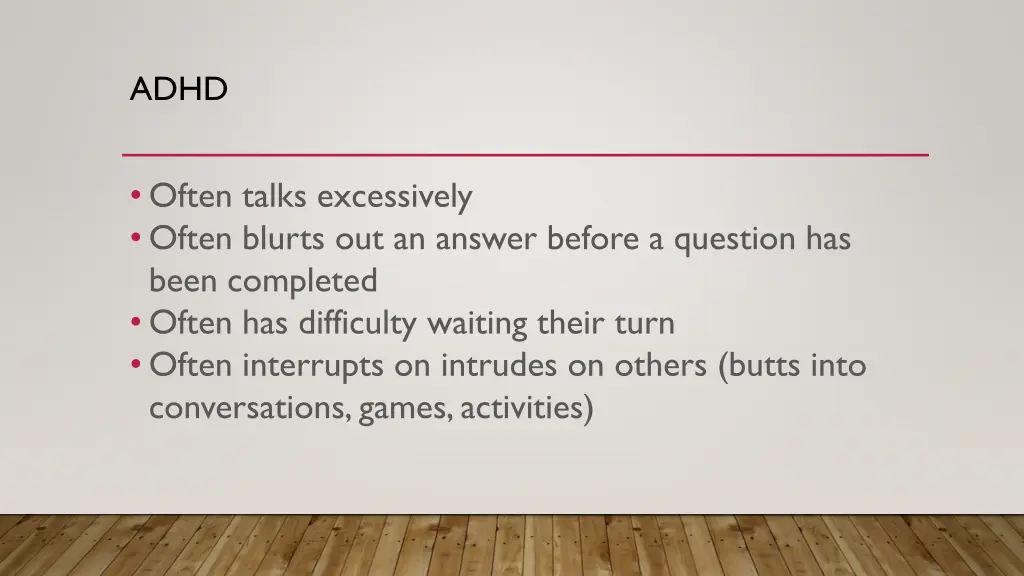 ADHD

• Often talks excessively
• Often blurts out an answer before a question has been completed
• Often has difficulty waiting their turn
• Often interrupts on intrudes on others (butts into conversations, games, activities)